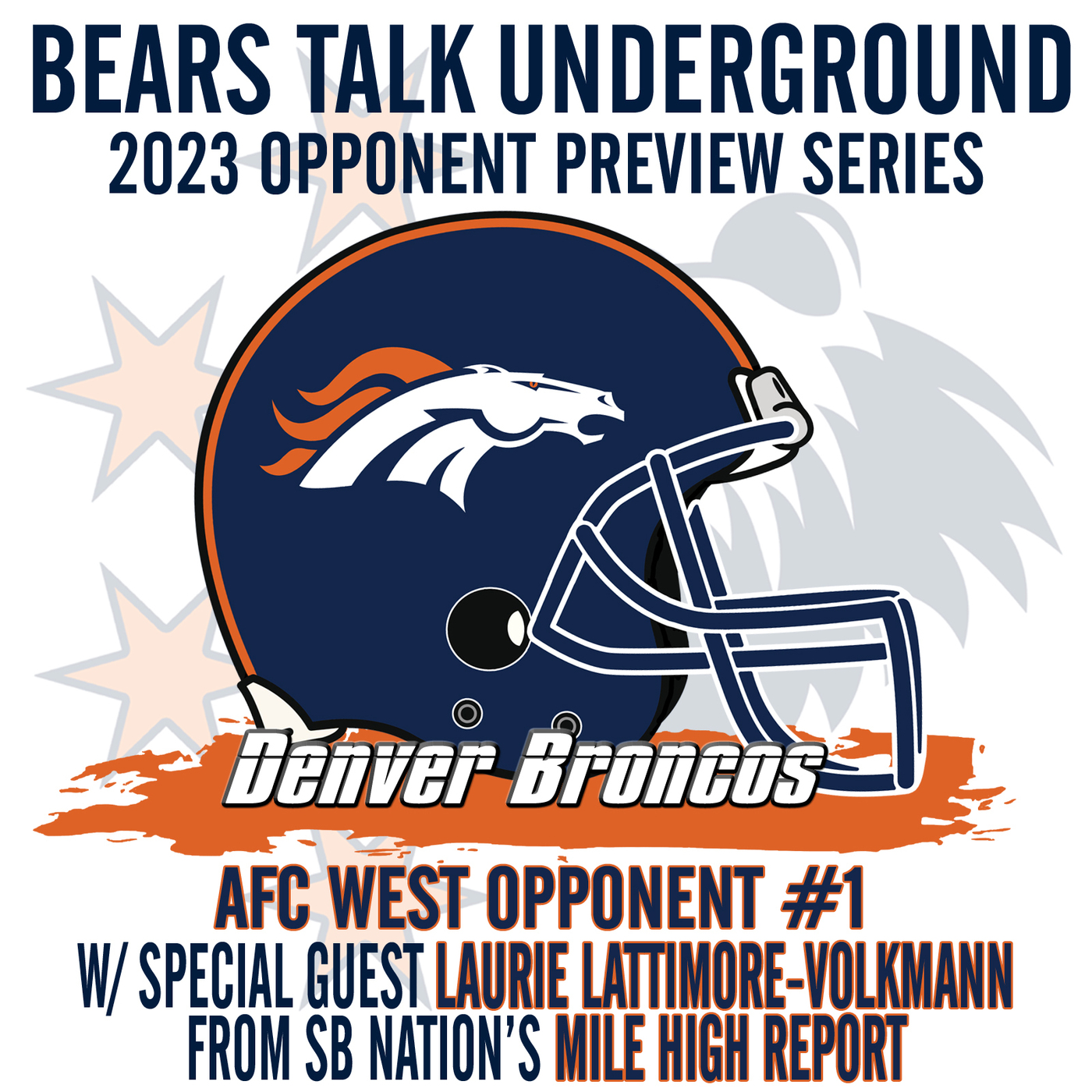 BEARS TALK UNDERGROUND
2023 OPPONENT PREVIEW SERIES

Denver Broncos

AFC WEST OPPONENT #1
W/ SPECIAL GUEST LAURIE LATTIMORE-VOLKMANN
FROM SB NATION'S MILE HIGH REPORT